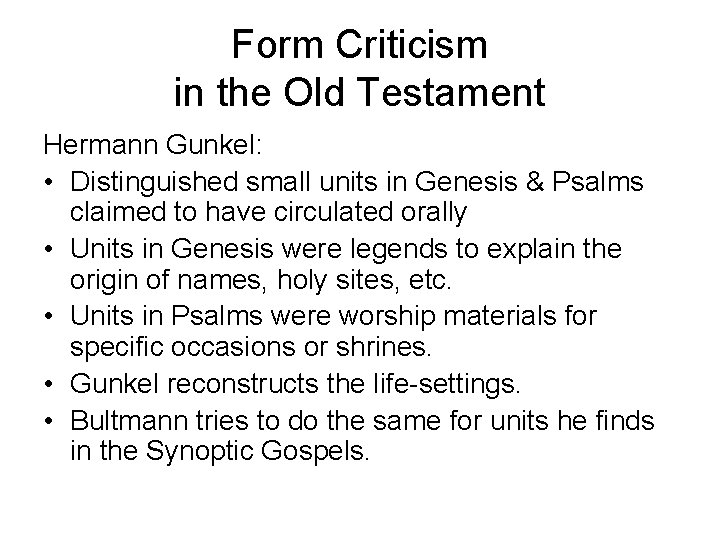 Form Criticism
in the Old Testament

Hermann Gunkel:

• Distinguished small units in Genesis & Psalms claimed to have circulated orally
• Units in Genesis were legends to explain the origin of names, holy sites, etc.
• Units in Psalms were worship materials for specific occasions or shrines.
• Gunkel reconstructs the life-settings.
• Bultmann tries to do the same for units he finds in the Synoptic Gospels.